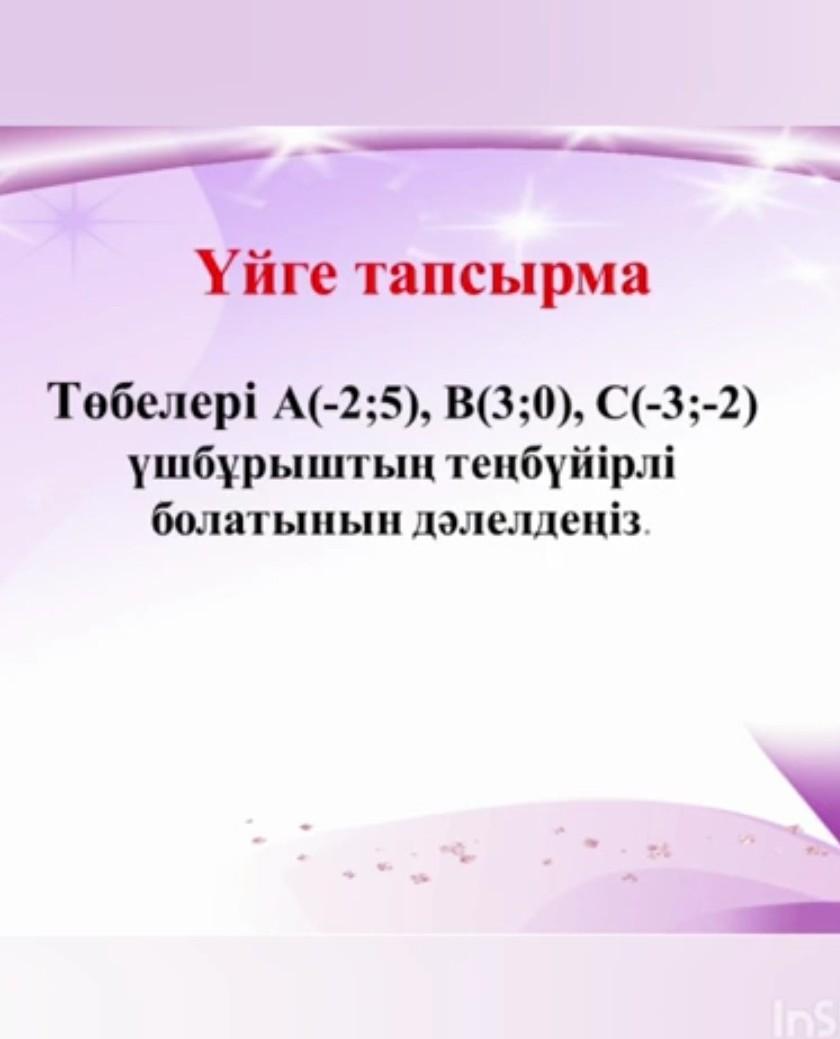 Үйге тапсырма

Төбелері A(-2;5), B(3;0), C(-3;-2) үшбұрыштың теңбүйірлі болатынын дәлелдеңіз.

InS